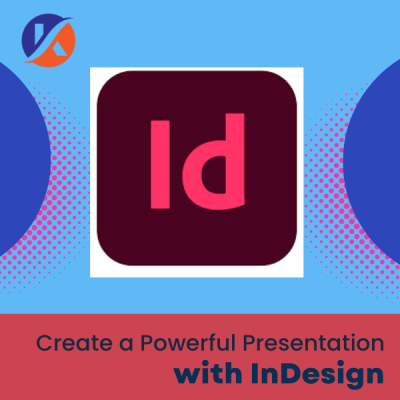 Id

Create a Powerful Presentation
with InDesign